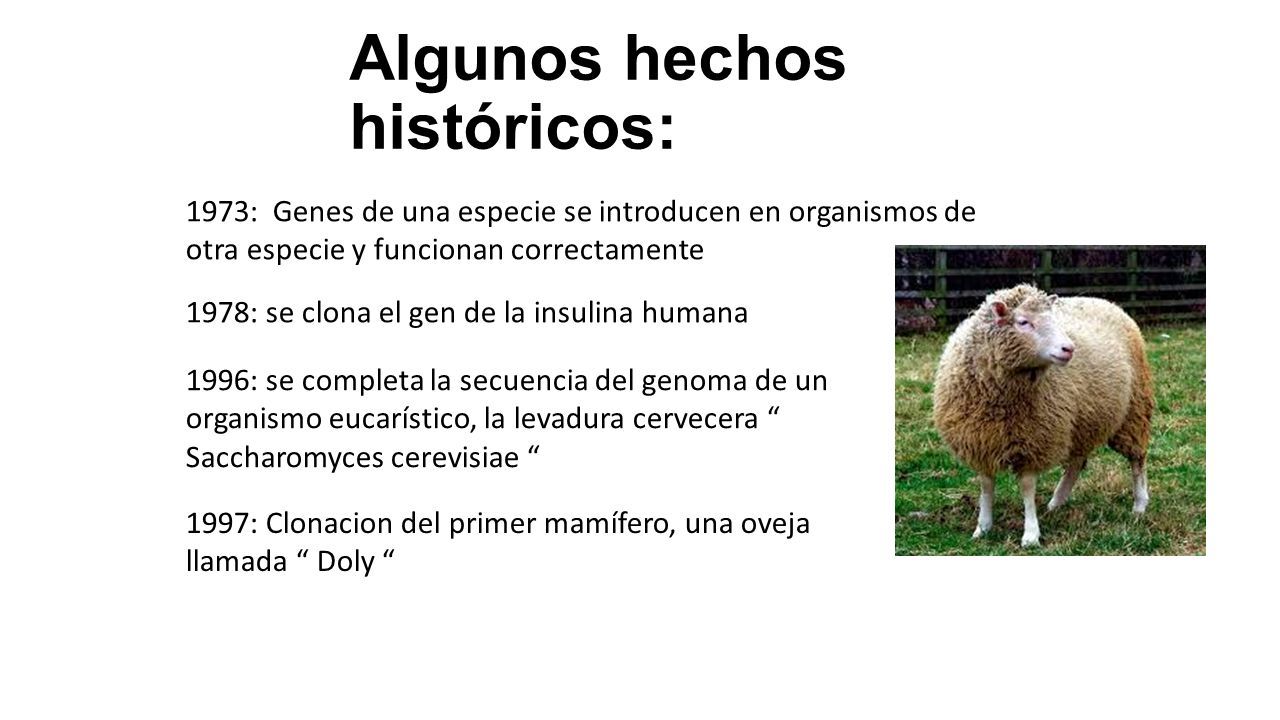 Algunos hechos históricos:

1973: Genes de una especie se introducen en organismos de otra especie y funcionan correctamente

1978: se clona el gen de la insulina humana

1996: se completa la secuencia del genoma de un organismo eucarístico, la levadura cervecera “ Saccharomyces cerevisiae “

1997: Clonacion del primer mamífero, una oveja llamada “ Doly “